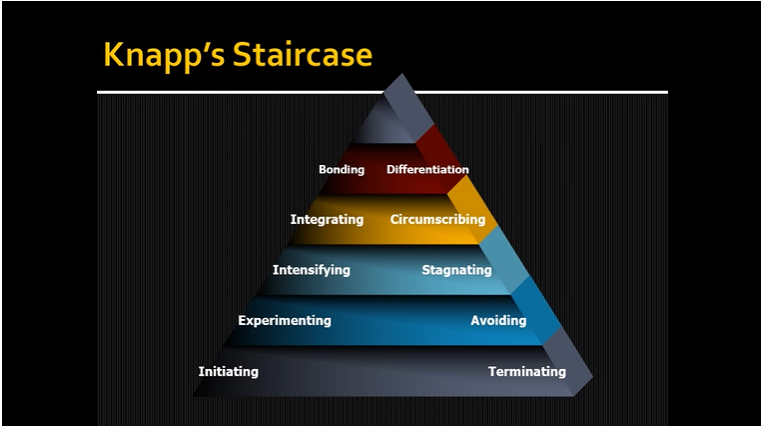 Knapp's Staircase

Bonding Differentiation

Integrating Circumscribing

Intensifying Stagnating

Experimenting Avoiding

Initiating Terminating